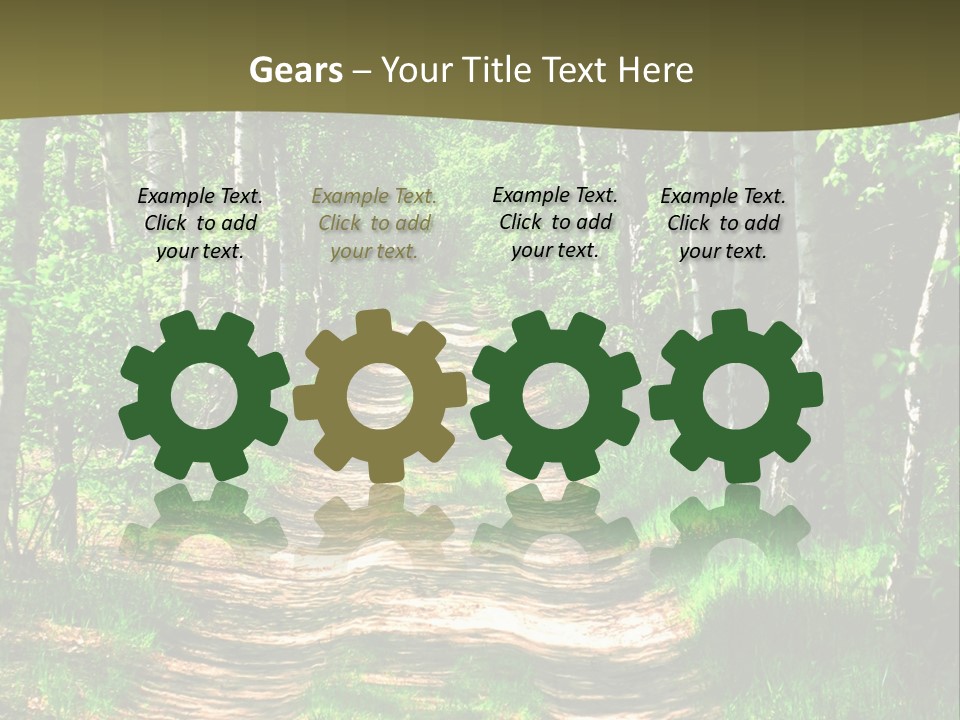 Gears – Your Title Text Here

Example Text. Click to add your text.

Example Text. Click to add your text.

Example Text. Click to add your text.

Example Text. Click to add your text.